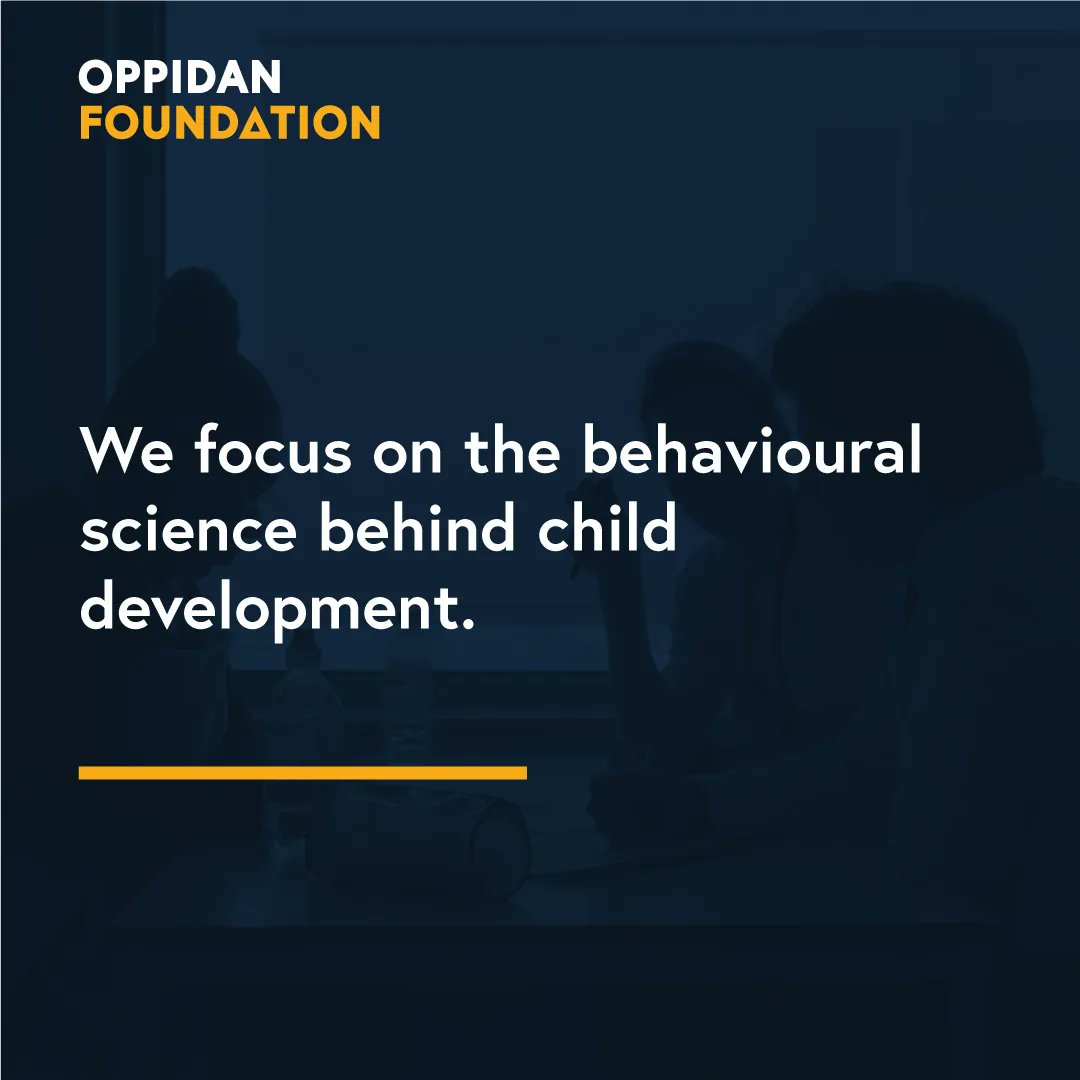 OPPIDAN
FOUNDATION

We focus on the behavioural science behind child development.